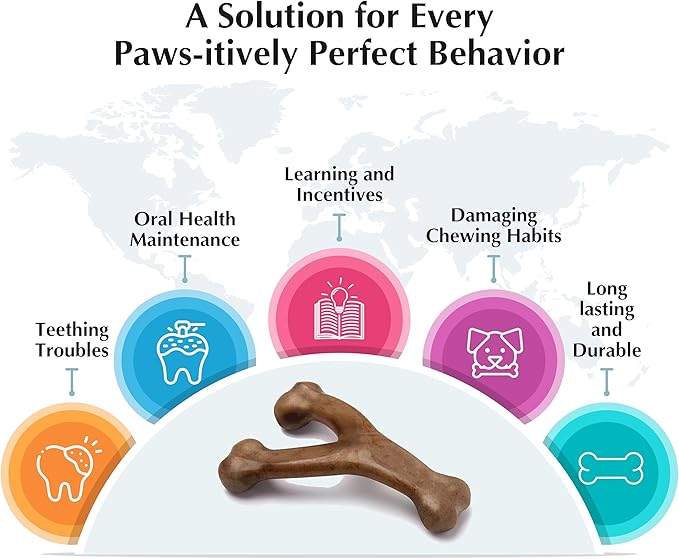 A Solution for Every Paws-itively Perfect Behavior

Teething Troubles

Oral Health Maintenance

Learning and Incentives

Damaging Chewing Habits

Long lasting and Durable